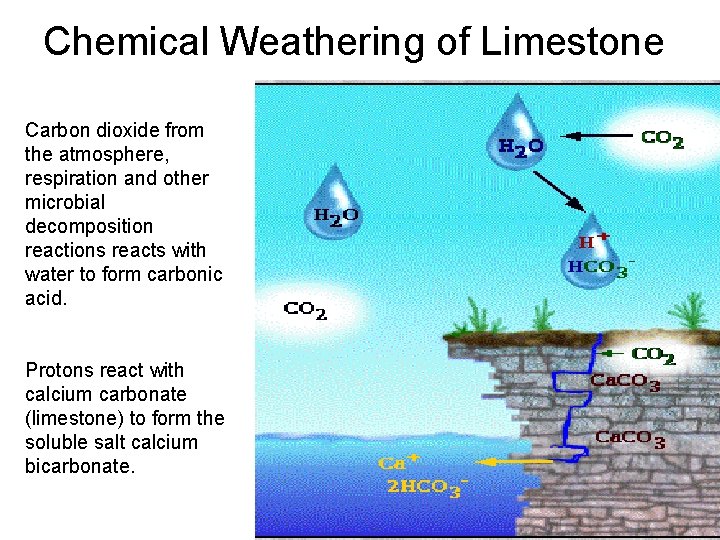 Chemical Weathering of Limestone

Carbon dioxide from the atmosphere, respiration and other microbial decomposition reactions reacts with water to form carbonic acid.

Protons react with calcium carbonate (limestone) to form the soluble salt calcium bicarbonate.

$H_2O$

$CO_2$

$H_2O$

$H^+$

$HCO_3^-$

$CO_2$

$CO_2$

$CaCO_3$

$CaCO_3$

$Ca^+$

$2HCO_3^-$